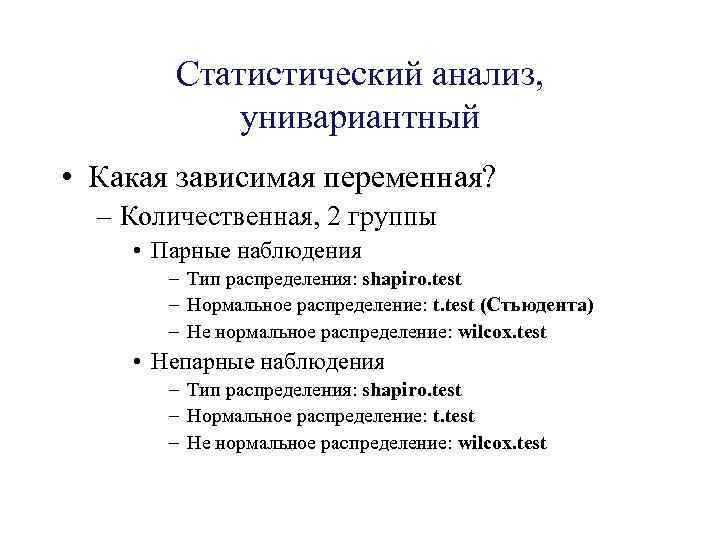 Статистический анализ, унивариантный

• Какая зависимая переменная?
– Количественная, 2 группы
• Парные наблюдения
– Тип распределения: shapiro.test
– Нормальное распределение: t.test (Стьюдента)
– Не нормальное распределение: wilcox.test
• Непарные наблюдения
– Тип распределения: shapiro.test
– Нормальное распределение: t.test
– Не нормальное распределение: wilcox.test